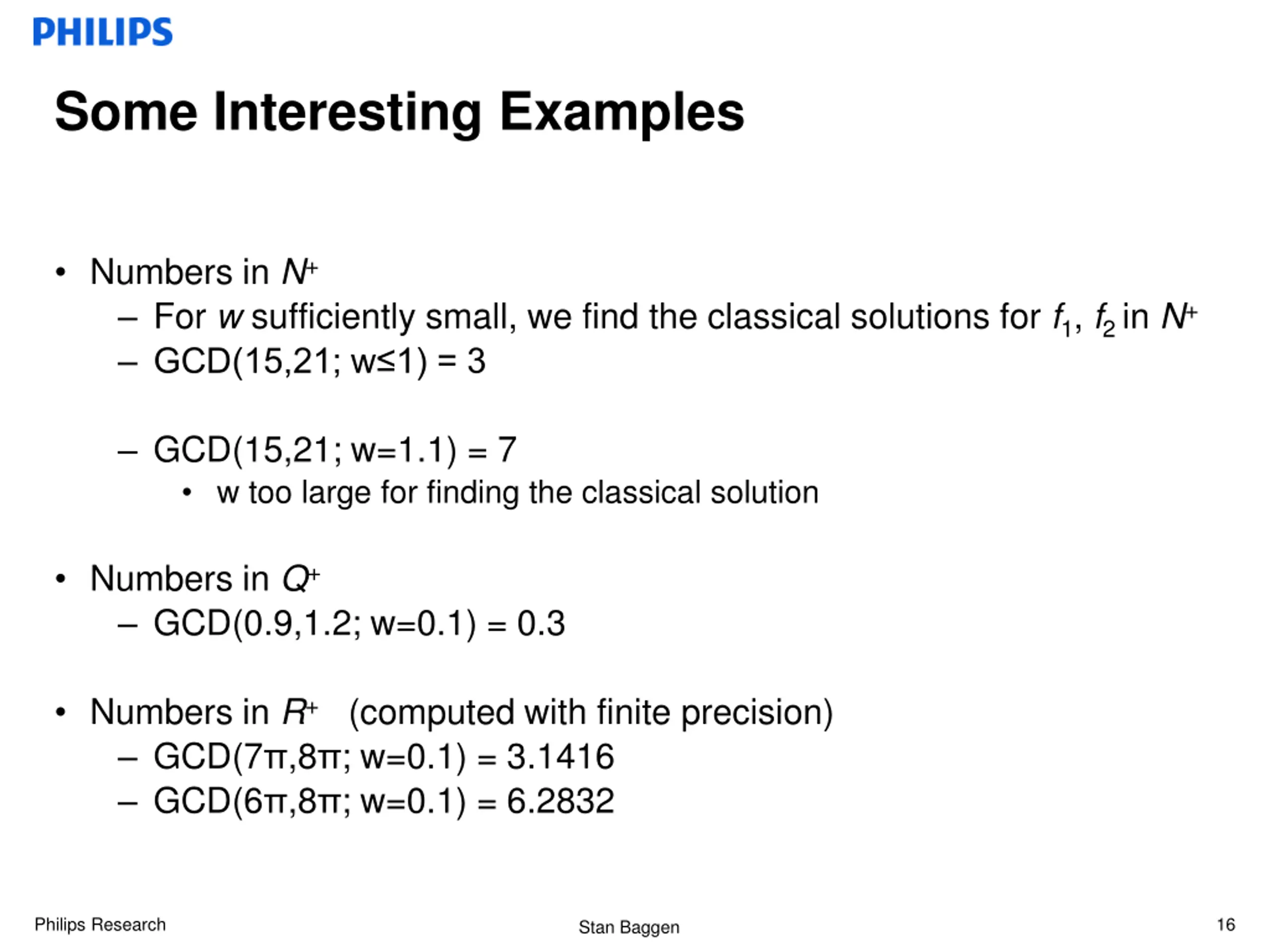 PHILIPS

Some Interesting Examples

• Numbers in $N^+$
– For $w$ sufficiently small, we find the classical solutions for $f_1$, $f_2$ in $N^+$
– GCD(15,21; w≤1) = 3

– GCD(15,21; w=1.1) = 7
• w too large for finding the classical solution

• Numbers in $Q^+$
– GCD(0.9,1.2; w=0.1) = 0.3

• Numbers in $R^+$ (computed with finite precision)
– GCD(7π,8π; w=0.1) = 3.1416
– GCD(6π,8π; w=0.1) = 6.2832

Philips Research

Stan Baggen

16